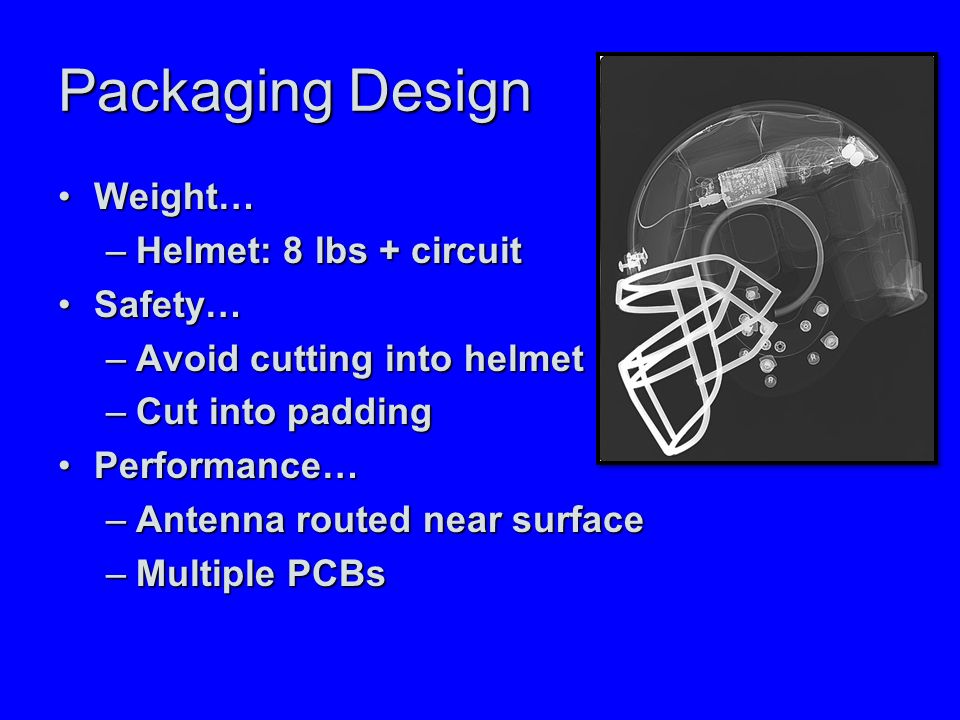 Packaging Design

• Weight…
– Helmet: 8 lbs + circuit
• Safety…
– Avoid cutting into helmet
– Cut into padding
• Performance…
– Antenna routed near surface
– Multiple PCBs